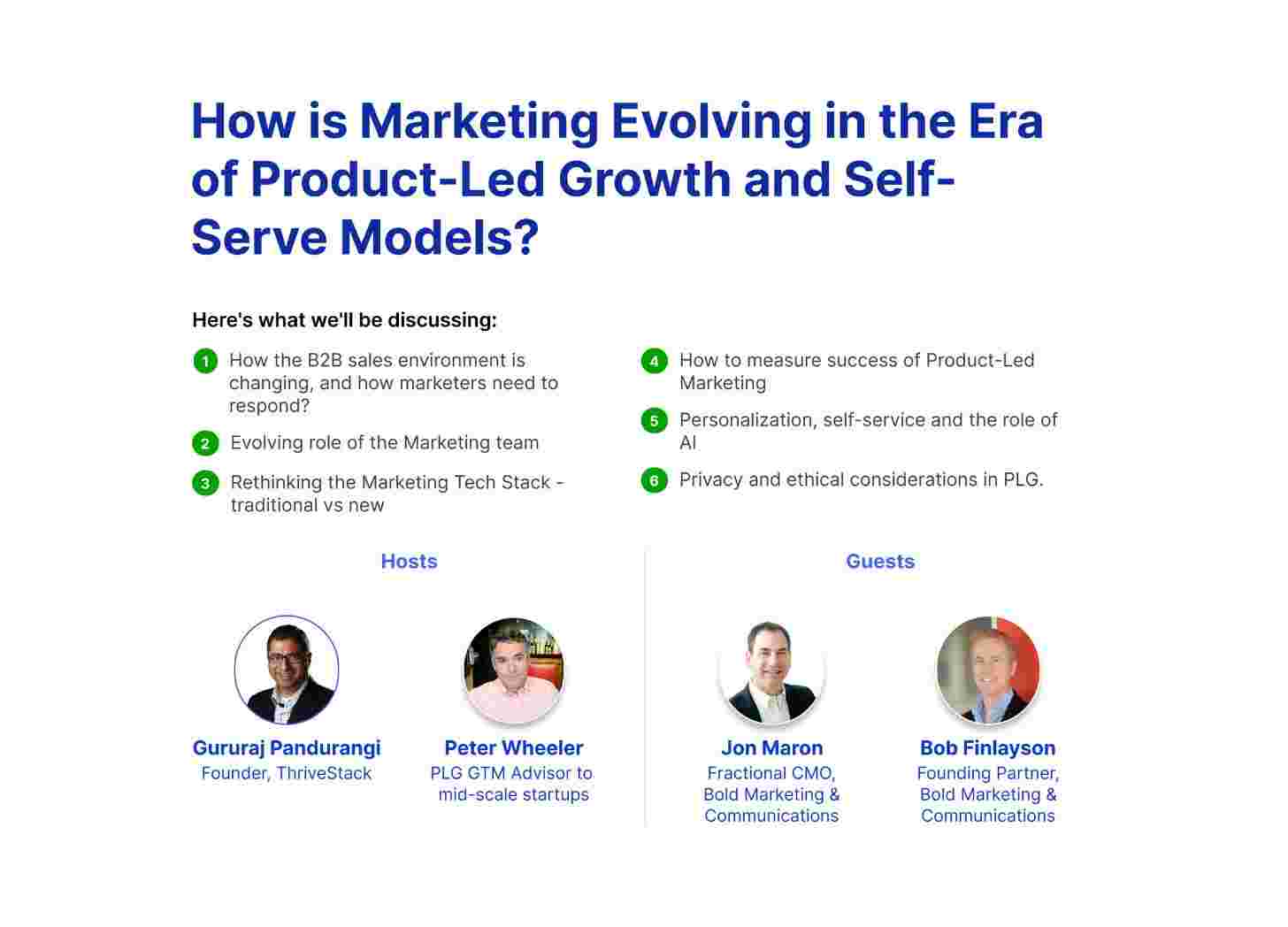 How is Marketing Evolving in the Era of Product-Led Growth and Self-Serve Models?

Here's what we'll be discussing:

1 How the B2B sales environment is changing, and how marketers need to respond?

2 Evolving role of the Marketing team

3 Rethinking the Marketing Tech Stack - traditional vs new

4 How to measure success of Product-Led Marketing

5 Personalization, self-service and the role of AI

6 Privacy and ethical considerations in PLG.

Hosts

Gururaj Pandurangi
Founder, ThriveStack

Peter Wheeler
PLG GTM Advisor to mid-scale startups

Guests

Jon Maron
Fractional CMO, Bold Marketing & Communications

Bob Finlayson
Founding Partner, Bold Marketing & Communications